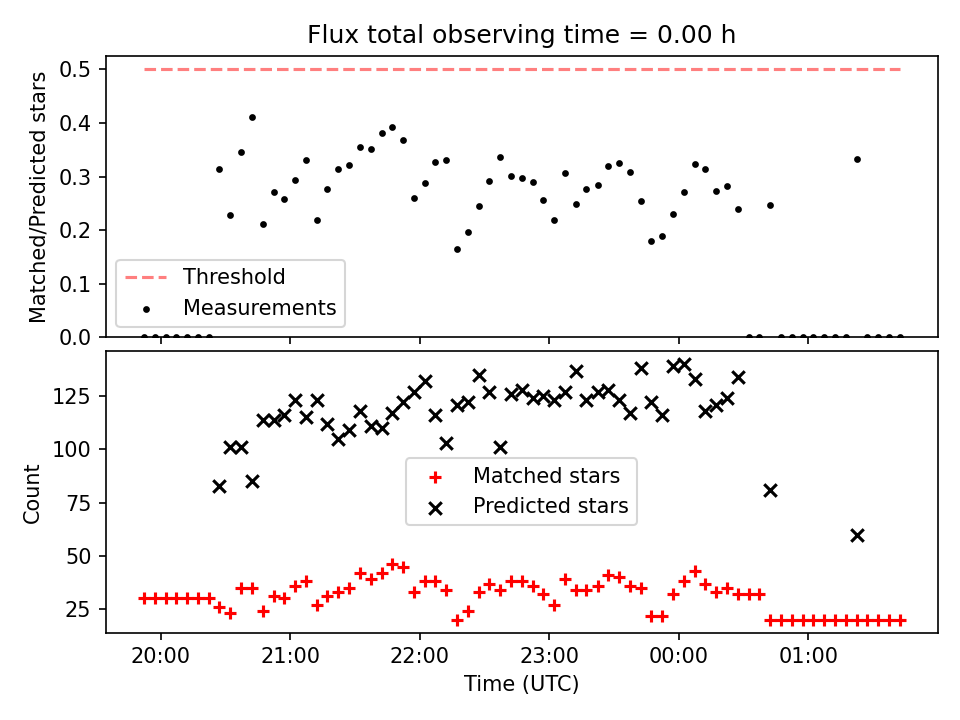 Flux total observing time = 0.00 h

Matched/Predicted stars

0.5
0.4
0.3
0.2
0.1
0.0

Threshold
Measurements

Count

125
100
75
50
25

Matched stars
Predicted stars

20:00
21:00
22:00
23:00
00:00
01:00

Time (UTC)